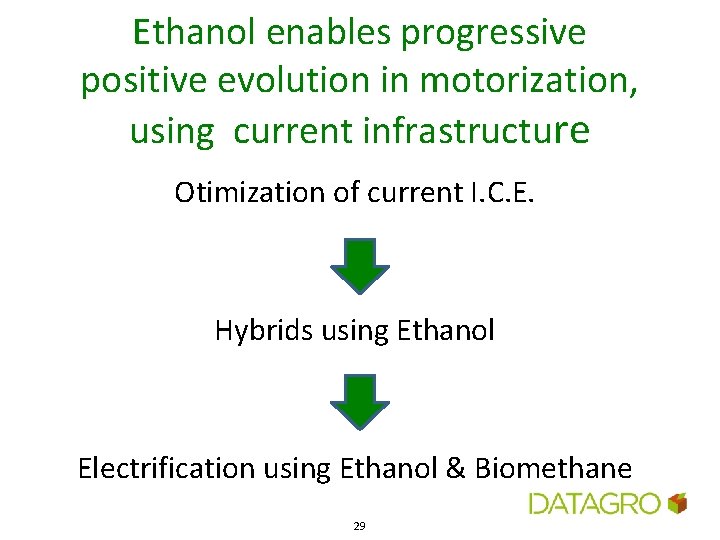 Ethanol enables progressive positive evolution in motorization, using current infrastructure

Otimization of current I.C.E.

Hybrids using Ethanol

Electrification using Ethanol & Biomethane

DATAGRO

29